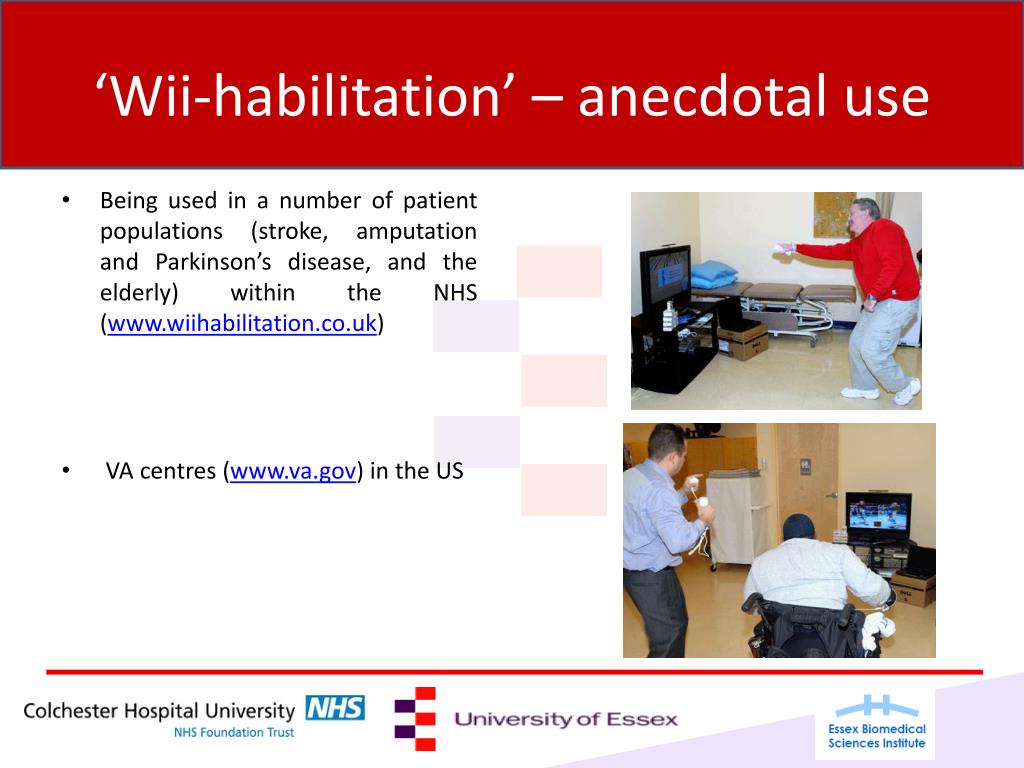 ‘Wii-habilitation’ – anecdotal use

• Being used in a number of patient populations (stroke, amputation and Parkinson’s disease, and the elderly) within the NHS (www.wiihabilitation.co.uk)

• VA centres (www.va.gov) in the US

Colchester Hospital University NHS
NHS Foundation Trust

University of Essex

Essex Biomedical Sciences Institute